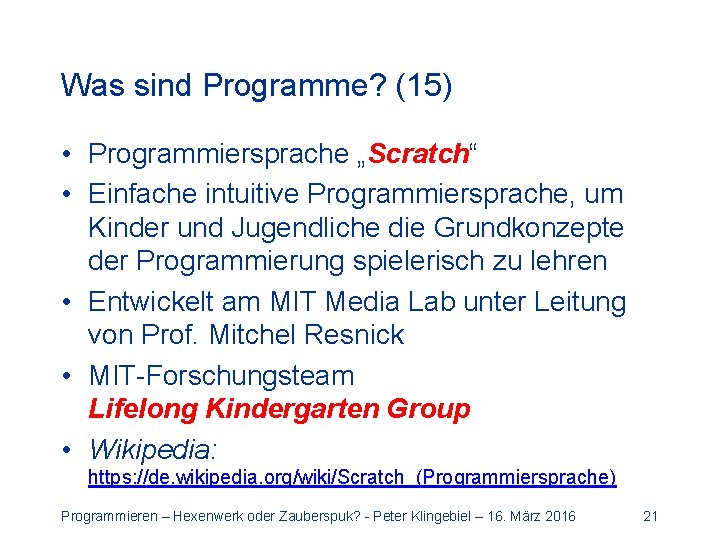 Was sind Programme? (15)

• Programmiersprache „Scratch“
• Einfache intuitive Programmiersprache, um Kinder und Jugendliche die Grundkonzepte der Programmierung spielerisch zu lehren
• Entwickelt am MIT Media Lab unter Leitung von Prof. Mitchel Resnick
• MIT-Forschungsteam
Lifelong Kindergarten Group
• Wikipedia:
https://de.wikipedia.org/wiki/Scratch_(Programmiersprache)

Programmieren – Hexenwerk oder Zauberspuk? - Peter Klingebiel – 16. März 2016 21